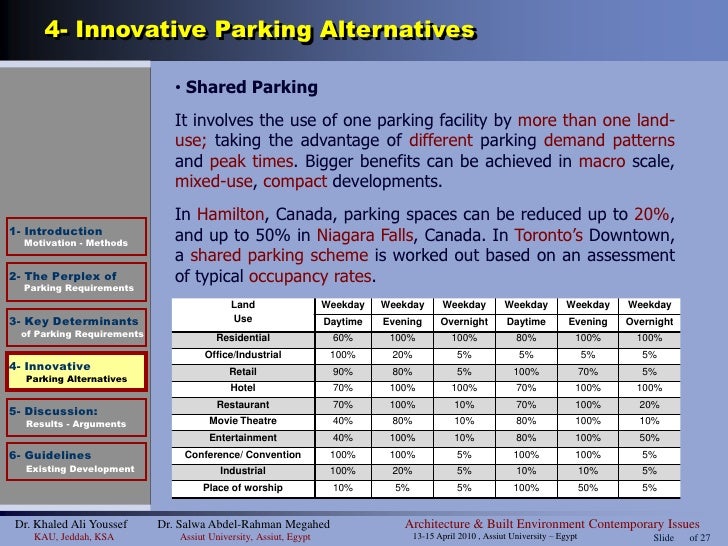 4- Innovative Parking Alternatives

1- Introduction
Motivation - Methods

2- The Perplex of
Parking Requirements

3- Key Determinants
of Parking Requirements

4- Innovative
Parking Alternatives

5- Discussion:
Results - Arguments

6- Guidelines
Existing Development

• Shared Parking

It involves the use of one parking facility by more than one land-use; taking the advantage of different parking demand patterns and peak times. Bigger benefits can be achieved in macro scale, mixed-use, compact developments.

In Hamilton, Canada, parking spaces can be reduced up to 20%, and up to 50% in Niagara Falls, Canada. In Toronto's Downtown, a shared parking scheme is worked out based on an assessment of typical occupancy rates.

| Land Use | Weekday Daytime | Weekday Evening | Weekday Overnight | Weekday Daytime | Weekday Evening | Weekday Overnight |
|---|---|---|---|---|---|---|
| Residential | 60% | 100% | 100% | 80% | 100% | 100% |
| Office/Industrial | 100% | 20% | 5% | 5% | 5% | 5% |
| Retail | 90% | 80% | 5% | 100% | 70% | 5% |
| Hotel | 70% | 100% | 100% | 70% | 100% | 100% |
| Restaurant | 70% | 100% | 10% | 70% | 100% | 20% |
| Movie Theatre | 40% | 80% | 10% | 80% | 100% | 10% |
| Entertainment | 40% | 100% | 10% | 80% | 100% | 50% |
| Conference/ Convention | 100% | 100% | 5% | 100% | 100% | 5% |
| Industrial | 100% | 20% | 5% | 10% | 10% | 5% |
| Place of worship | 10% | 5% | 5% | 100% | 50% | 5% |

Dr. Khaled Ali Youssef
KAU, Jeddah, KSA

Dr. Salwa Abdel-Rahman Megahed
Assiut University, Assiut, Egypt

Architecture & Built Environment Contemporary Issues
13-15 April 2010 , Assiut University ~ Egypt

Slide of 27